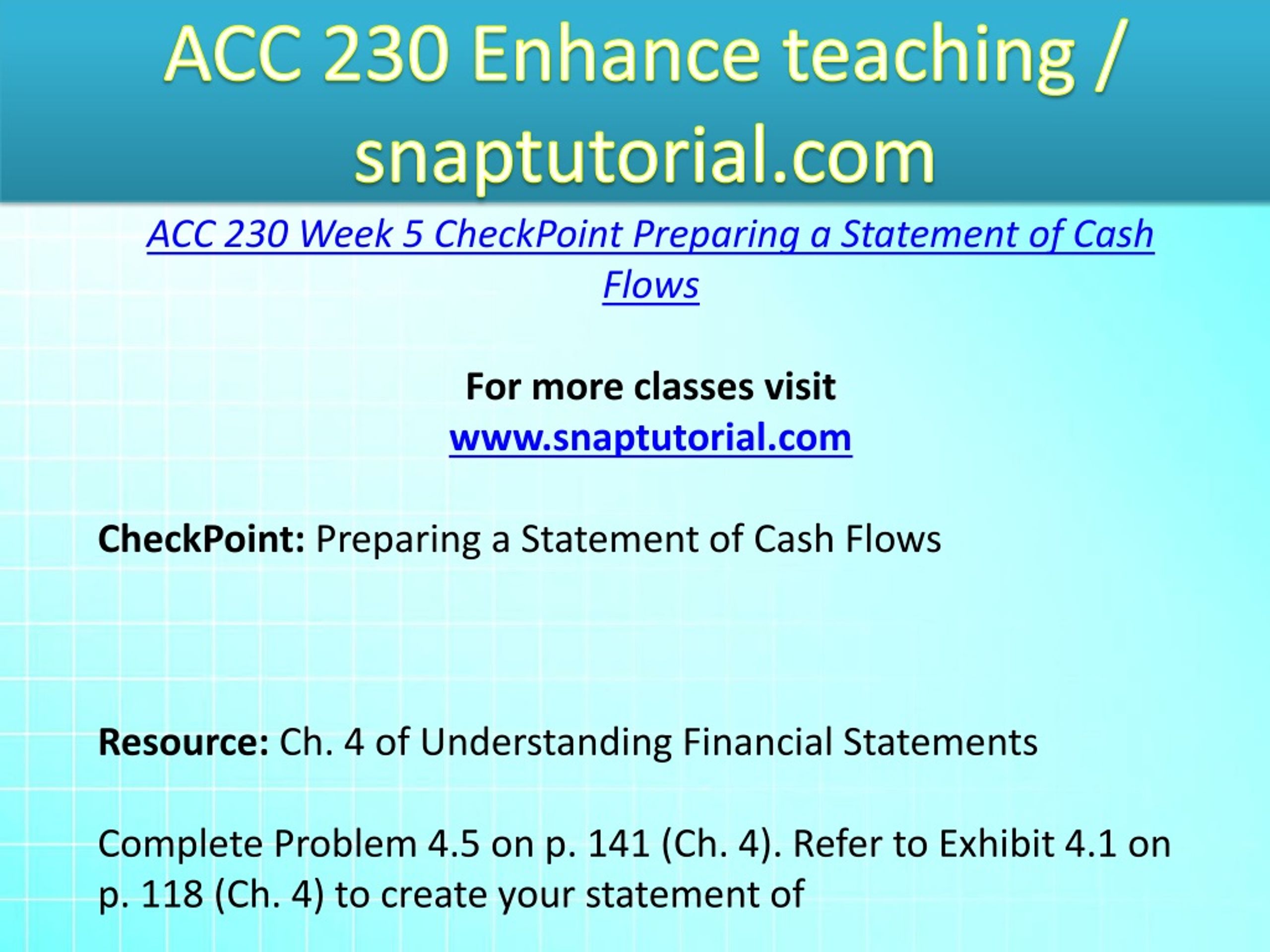 ACC 230 Enhance teaching / snaptutorial.com

ACC 230 Week 5 CheckPoint Preparing a Statement of Cash Flows

For more classes visit
www.snaptutorial.com

CheckPoint: Preparing a Statement of Cash Flows

Resource: Ch. 4 of Understanding Financial Statements

Complete Problem 4.5 on p. 141 (Ch. 4). Refer to Exhibit 4.1 on p. 118 (Ch. 4) to create your statement of